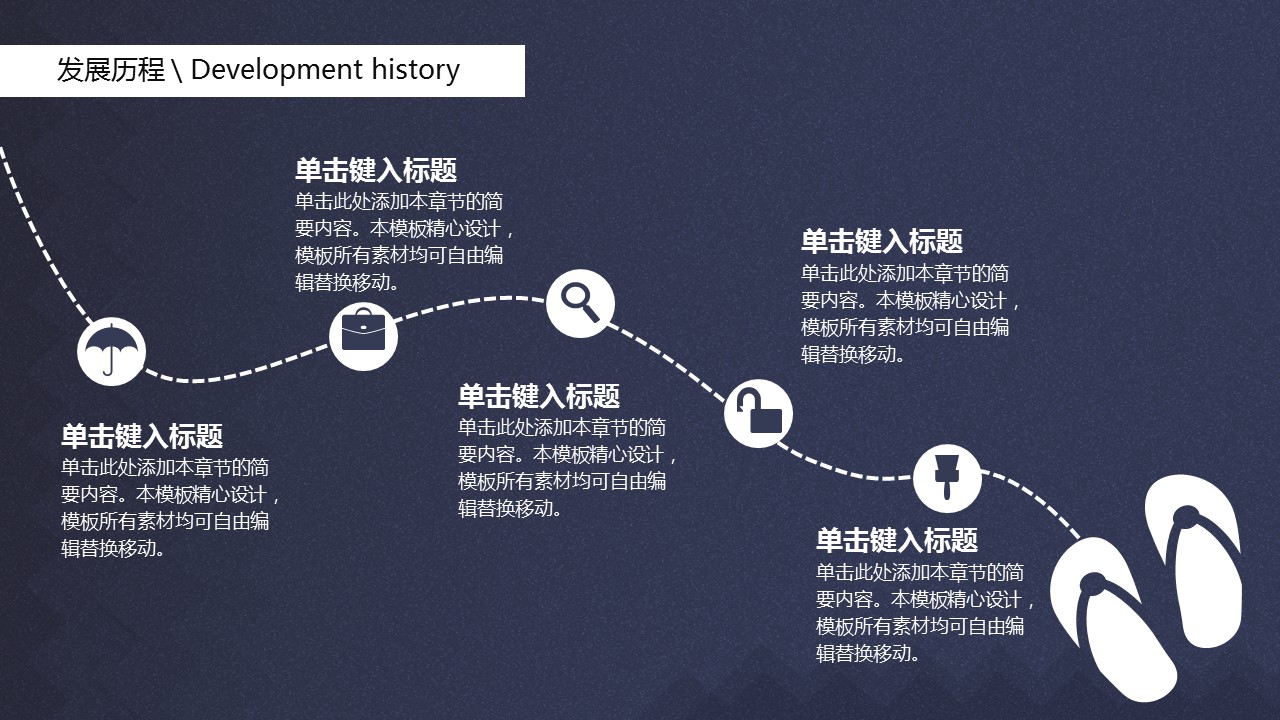 发展历程 \ Development history

单击键入标题
单击此处添加本章节的简要内容。本模板精心设计，模板所有素材均可自由编辑替换移动。

单击键入标题
单击此处添加本章节的简要内容。本模板精心设计，模板所有素材均可自由编辑替换移动。

单击键入标题
单击此处添加本章节的简要内容。本模板精心设计，模板所有素材均可自由编辑替换移动。

单击键入标题
单击此处添加本章节的简要内容。本模板精心设计，模板所有素材均可自由编辑替换移动。

单击键入标题
单击此处添加本章节的简要内容。本模板精心设计，模板所有素材均可自由编辑替换移动。